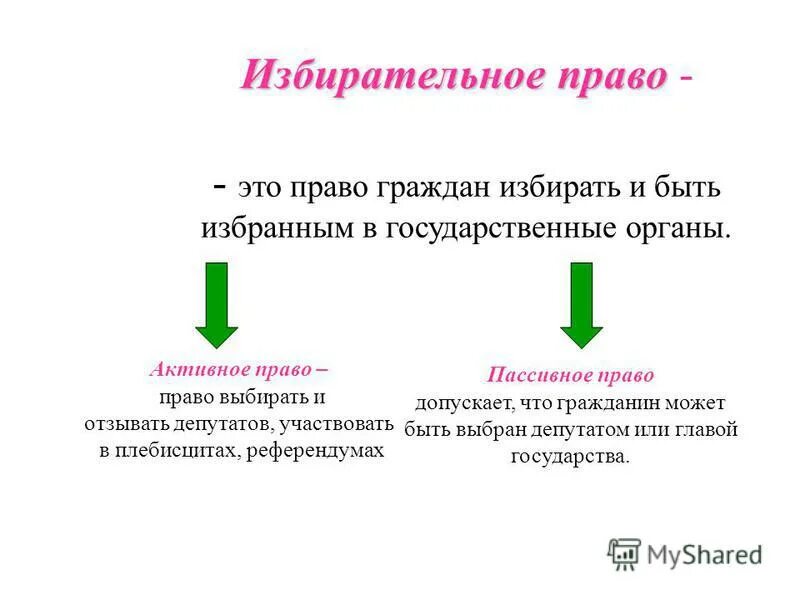 Избирательное право -

- это право граждан избирать и быть избранным в государственные органы.

Активное право – право выбирать и отзывать депутатов, участвовать в плебисцитах, референдумах

Пассивное право допускает, что гражданин может быть выбран депутатом или главой государства.

MyShared